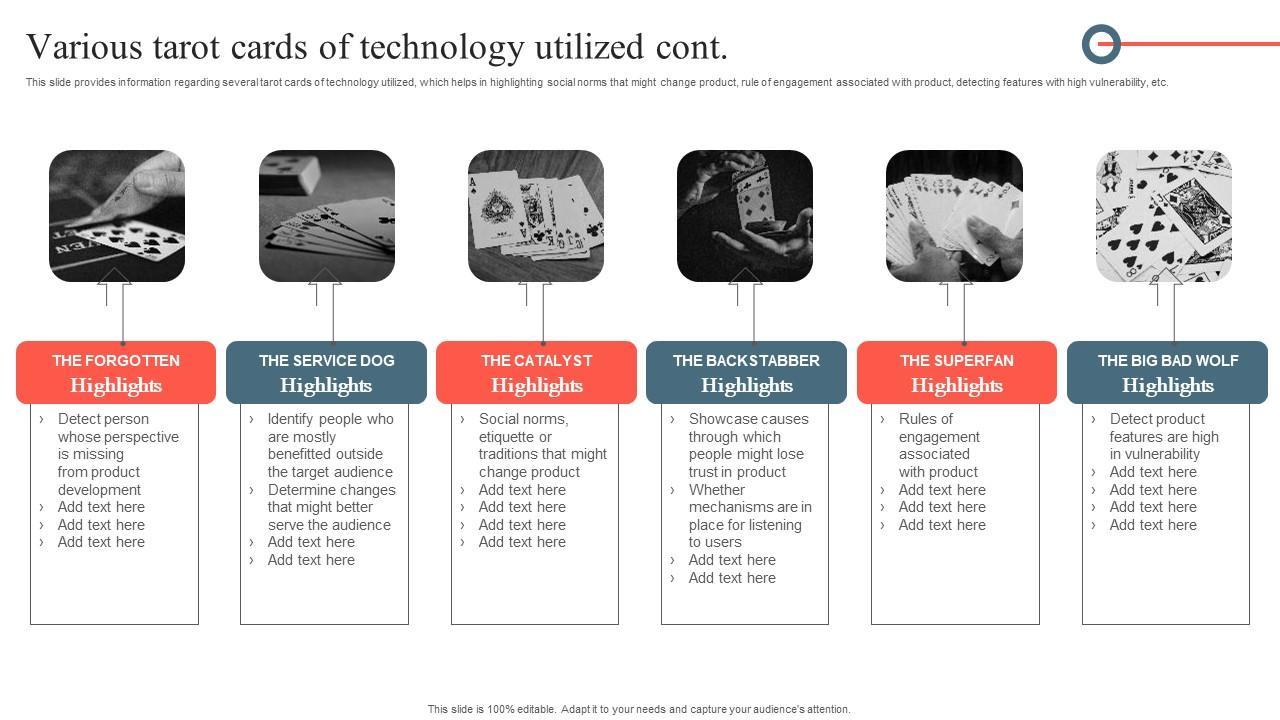 Various tarot cards of technology utilized cont.

This slide provides information regarding several tarot cards of technology utilized, which helps in highlighting social norms that might change product, rule of engagement associated with product, detecting features with high vulnerability, etc.

THE FORGOTTEN
Highlights
› Detect person whose perspective is missing from product development
› Add text here
› Add text here
› Add text here

THE SERVICE DOG
Highlights
› Identify people who are mostly benefitted outside the target audience
› Determine changes that might better serve the audience
› Add text here
› Add text here

THE CATALYST
Highlights
› Social norms, etiquette or traditions that might change product
› Add text here
› Add text here
› Add text here
› Add text here

THE BACKSTABBER
Highlights
› Showcase causes through which people might lose trust in product
› Whether mechanisms are in place for listening to users
› Add text here
› Add text here

THE SUPERFAN
Highlights
› Rules of engagement associated with product
› Add text here
› Add text here
› Add text here

THE BIG BAD WOLF
Highlights
› Detect product features are high in vulnerability
› Add text here
› Add text here
› Add text here
› Add text here

This slide is 100% editable. Adapt it to your needs and capture your audience's attention.